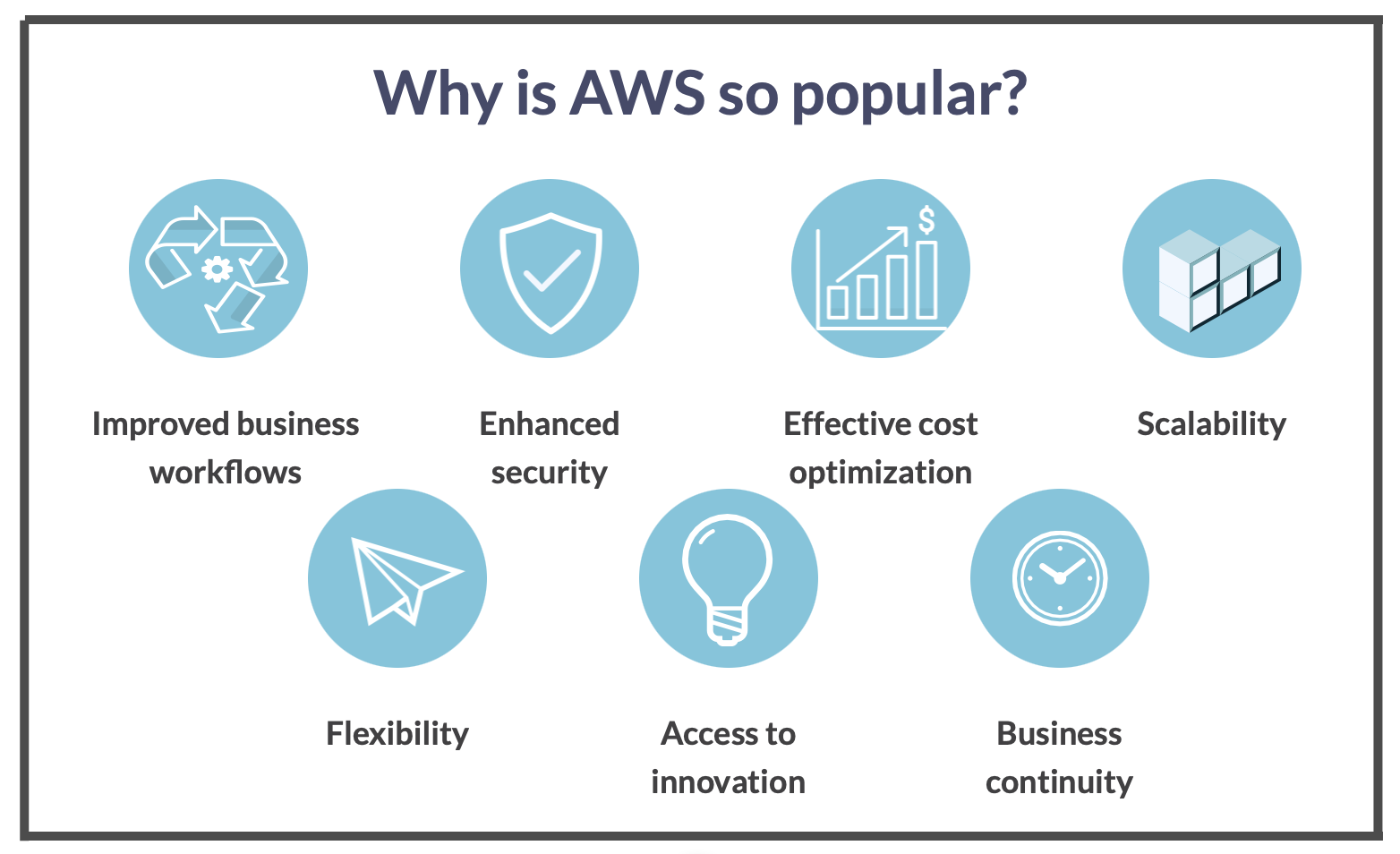 Why is AWS so popular?

$

Improved business workflows

Enhanced security

Effective cost optimization

Scalability

Flexibility

Access to innovation

Business continuity